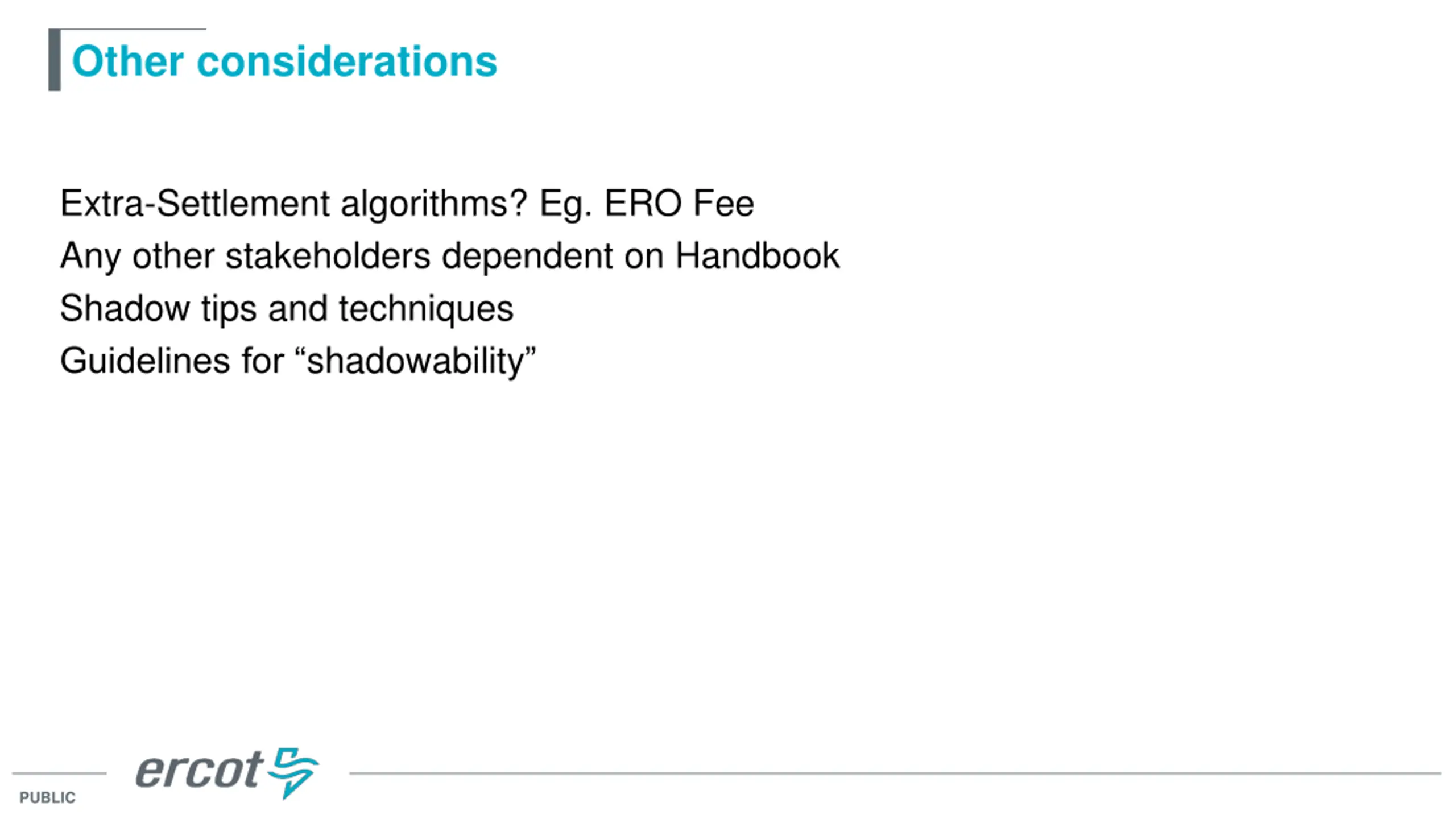 Other considerations

Extra-Settlement algorithms? Eg. ERO Fee

Any other stakeholders dependent on Handbook

Shadow tips and techniques

Guidelines for “shadowability”

ercot

PUBLIC